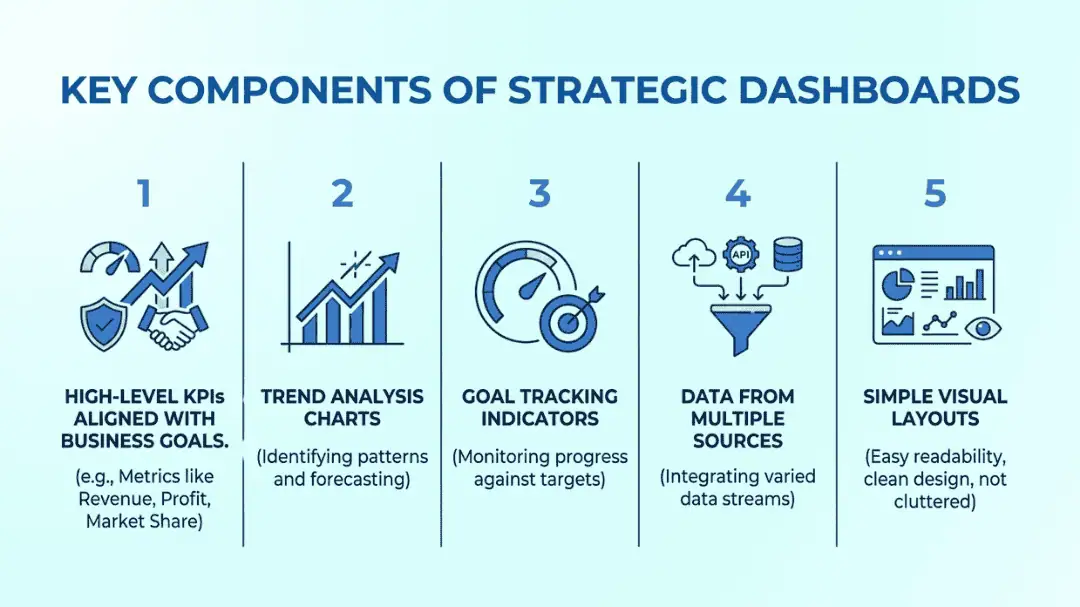 KEY COMPONENTS OF STRATEGIC DASHBOARDS

1

HIGH-LEVEL KPIs ALIGNED WITH BUSINESS GOALS.

(e.g., Metrics like Revenue, Profit, Market Share)

2

TREND ANALYSIS CHARTS

(Identifying patterns and forecasting)

3

GOAL TRACKING INDICATORS

(Monitoring progress against targets)

4

API

DATA FROM MULTIPLE SOURCES

(Integrating varied data streams)

5

SIMPLE VISUAL LAYOUTS

(Easy readability, clean design, not cluttered)